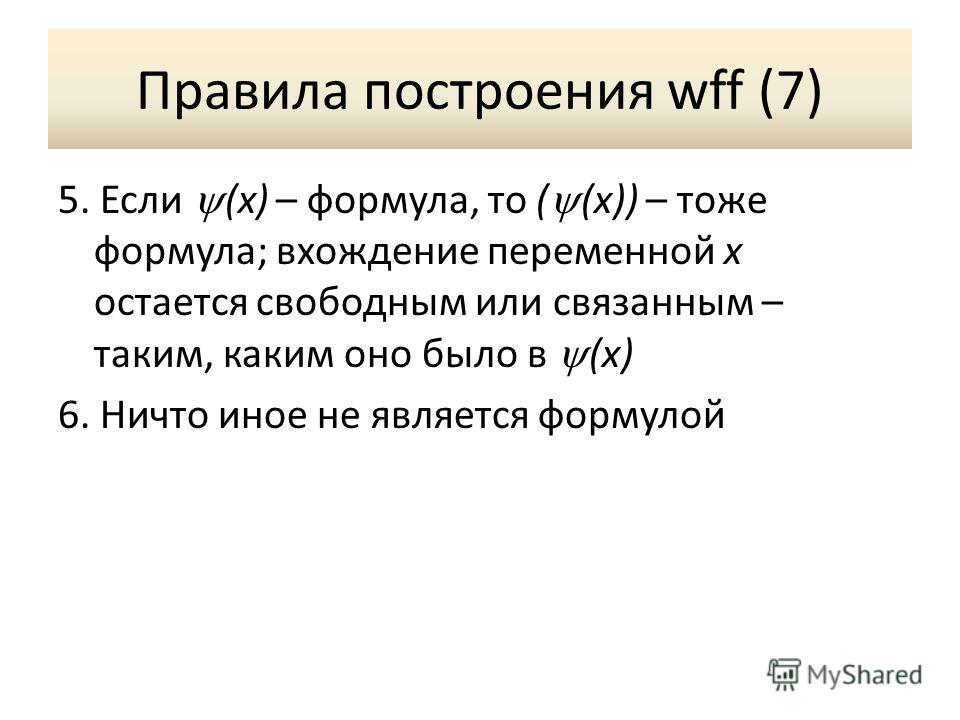 Правила построения wff (7)

5. Если $\psi(x)$ – формула, то $(\psi(x))$ – тоже формула; вхождение переменной $x$ остается свободным или связанным – таким, каким оно было в $\psi(x)$

6. Ничто иное не является формулой

MyShared